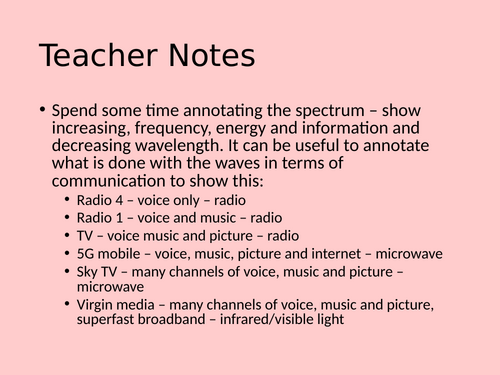 Teacher Notes

• Spend some time annotating the spectrum – show increasing, frequency, energy and information and decreasing wavelength. It can be useful to annotate what is done with the waves in terms of communication to show this:
  • Radio 4 – voice only – radio
  • Radio 1 – voice and music – radio
  • TV – voice music and picture – radio
  • 5G mobile – voice, music, picture and internet – microwave
  • Sky TV – many channels of voice, music and picture – microwave
  • Virgin media – many channels of voice, music and picture, superfast broadband – infrared/visible light